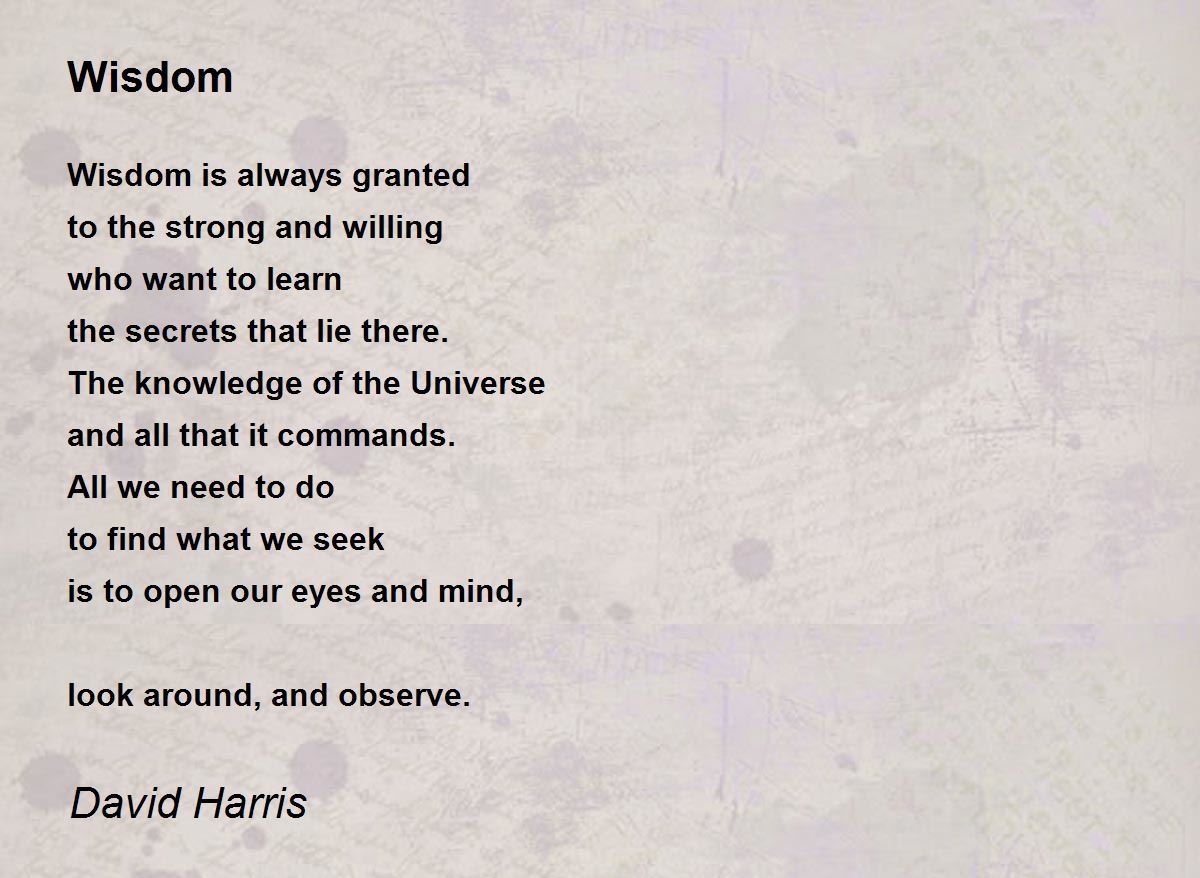 Wisdom

Wisdom is always granted
to the strong and willing
who want to learn
the secrets that lie there.
The knowledge of the Universe
and all that it commands.
All we need to do
to find what we seek
is to open our eyes and mind,

look around, and observe.

David Harris